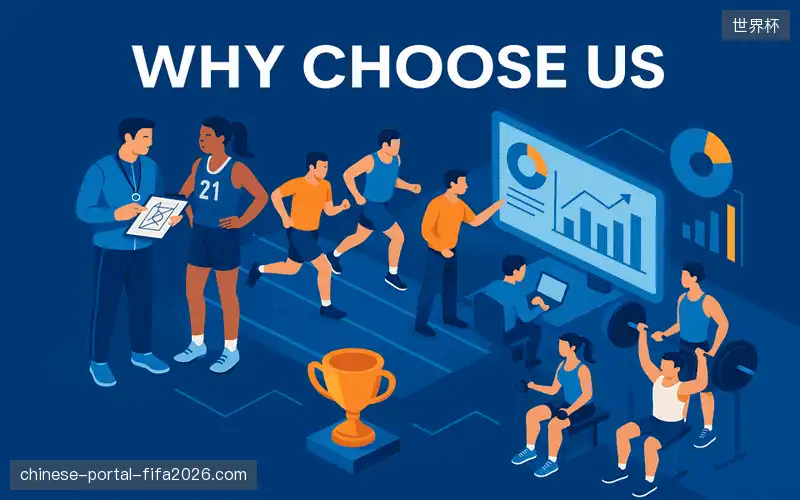 世界杯

WHY CHOOSE US

21

chinese-portal-fifa2026.com